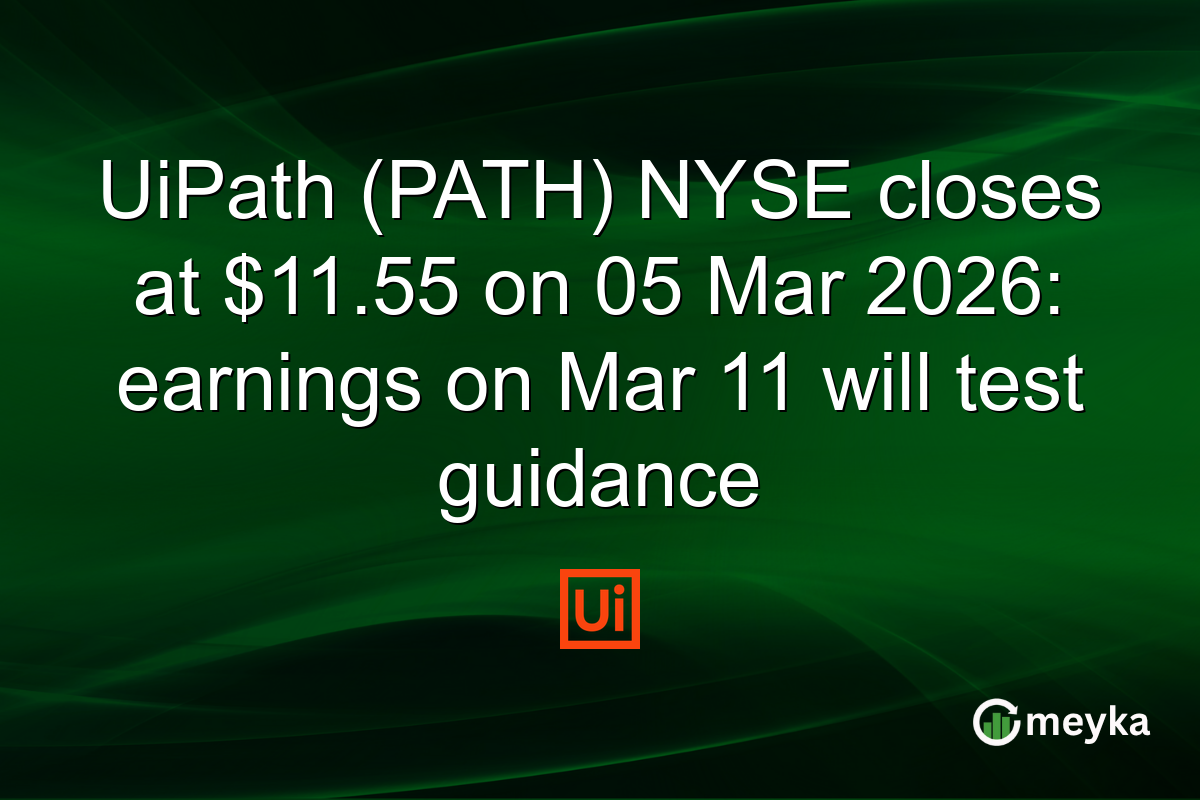 UiPath (PATH) NYSE closes at \$11.55 on 05 Mar 2026: earnings on Mar 11 will test guidance

Ui

meyka